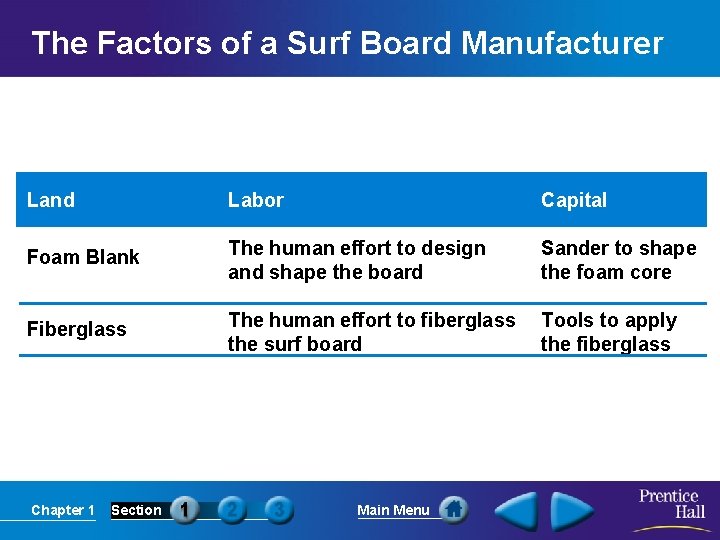 The Factors of a Surf Board Manufacturer

| Land | Labor | Capital |
|---|---|---|
| Foam Blank | The human effort to design and shape the board | Sander to shape the foam core |
| Fiberglass | The human effort to fiberglass the surf board | Tools to apply the fiberglass |

Chapter 1 Section 1 2 3 Main Menu Prentice Hall